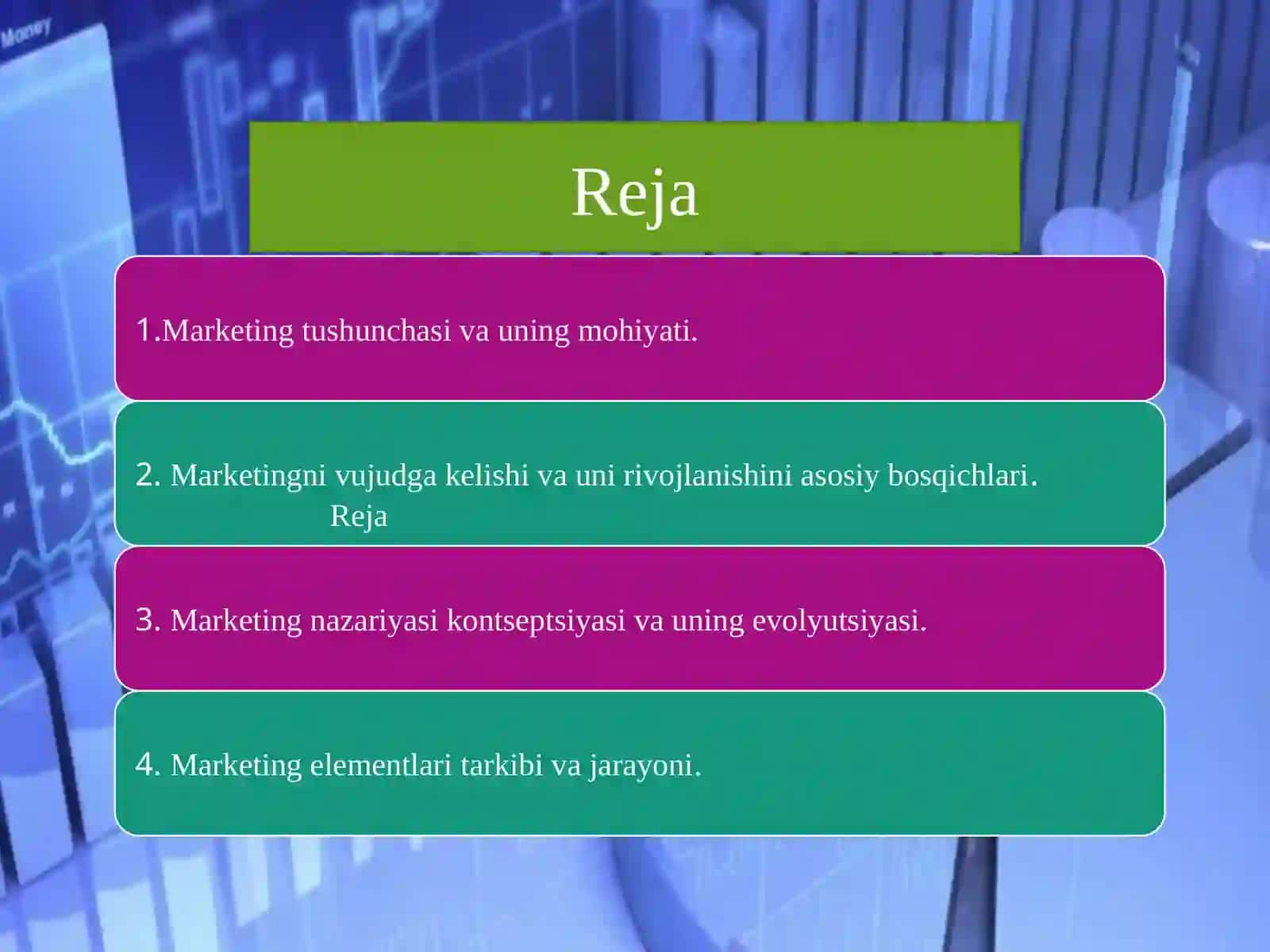 Money

Reja

1.Marketing tushunchasi va uning mohiyati.

2. Marketingni vujudga kelishi va uni rivojlanishini asosiy bosqichlari.
Reja

3. Marketing nazariyasi kontseptsiyasi va uning evolyutsiyasi.

4. Marketing elementlari tarkibi va jarayoni.